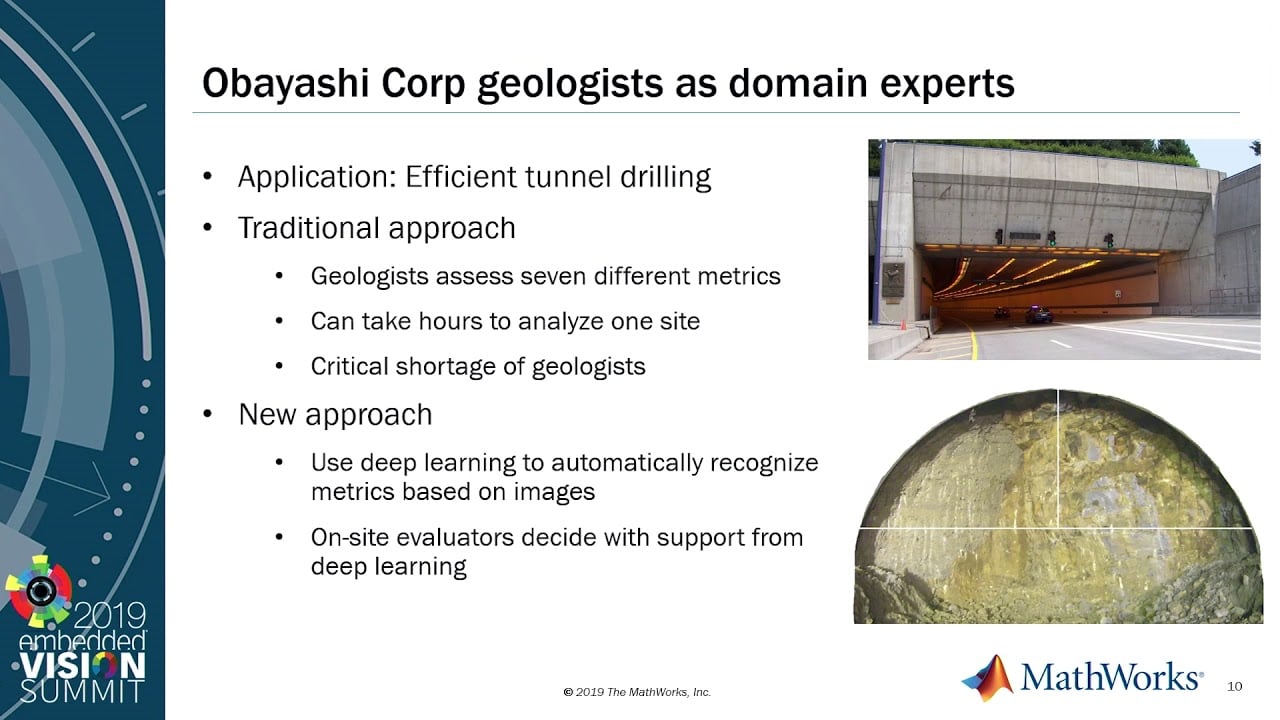 Obayashi Corp geologists as domain experts

• Application: Efficient tunnel drilling
• Traditional approach
  • Geologists assess seven different metrics
  • Can take hours to analyze one site
  • Critical shortage of geologists
• New approach
  • Use deep learning to automatically recognize metrics based on images
  • On-site evaluators decide with support from deep learning

2019 embedded VISION SUMMIT

© 2019 The MathWorks, Inc.

MathWorks®

10